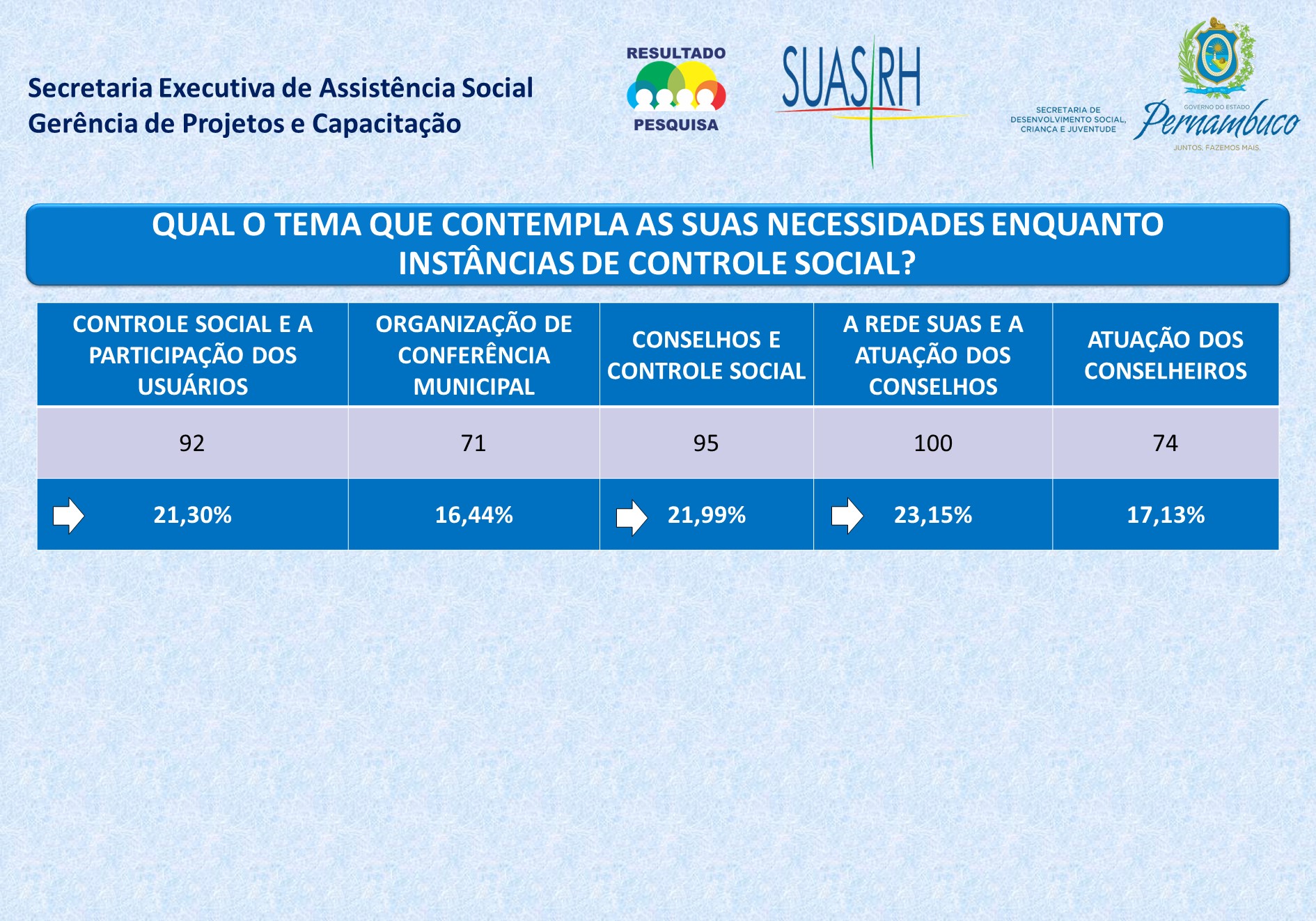 Secretaria Executiva de Assistência Social
Gerência de Projetos e Capacitação

RESULTADO
PESQUISA

SUAS RH

SECRETARIA DE DESENVOLVIMENTO SOCIAL, CRIANÇA E JUVENTUDE

GOVERNO DO ESTADO
Pernambuco
JUNTOS, FAZEMOS MAIS.

QUAL O TEMA QUE CONTEMPLA AS SUAS NECESSIDADES ENQUANTO INSTÂNCIAS DE CONTROLE SOCIAL?

| CONTROLE SOCIAL E A PARTICIPAÇÃO DOS USUÁRIOS | ORGANIZAÇÃO DE CONFERÊNCIA MUNICIPAL | CONSELHOS E CONTROLE SOCIAL | A REDE SUAS E A ATUAÇÃO DOS CONSELHOS | ATUAÇÃO DOS CONSELHEIROS |
|---|---|---|---|---|
| 92 | 71 | 95 | 100 | 74 |
| 21,30% | 16,44% | 21,99% | 23,15% | 17,13% |